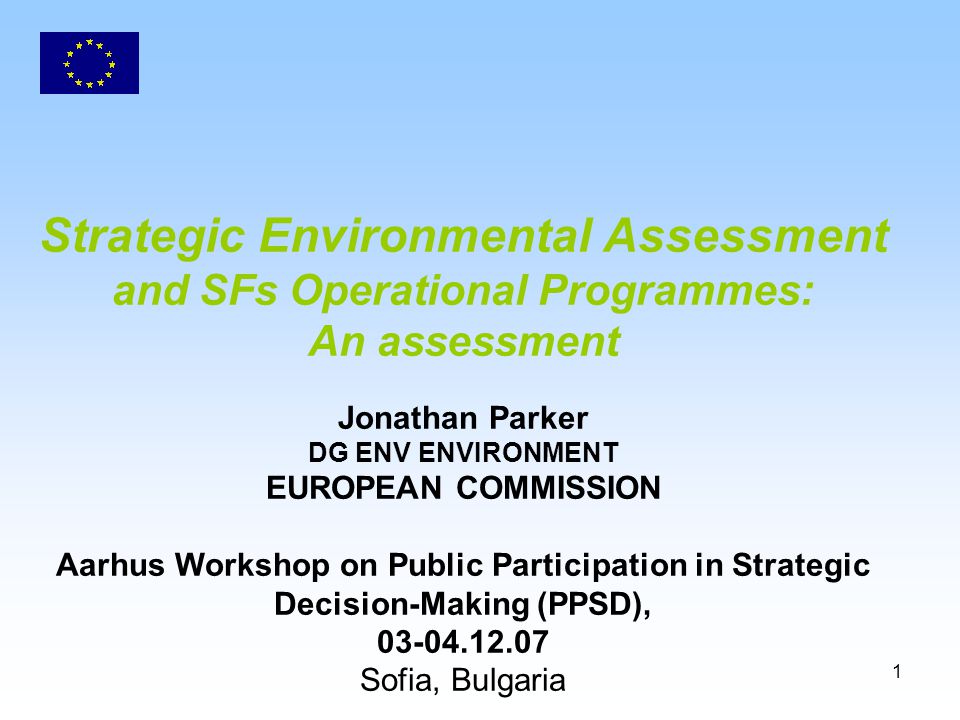 Strategic Environmental Assessment and SFs Operational Programmes: An assessment

Jonathan Parker
DG ENV ENVIRONMENT
EUROPEAN COMMISSION

Aarhus Workshop on Public Participation in Strategic Decision-Making (PPSD),
03-04.12.07
Sofia, Bulgaria

1